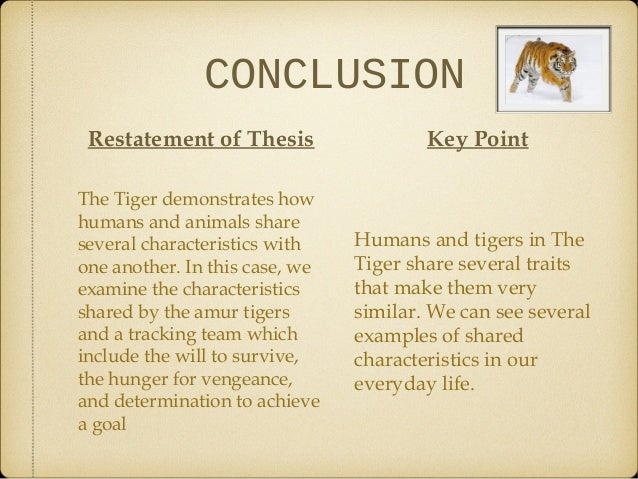 CONCLUSION

Restatement of Thesis

The Tiger demonstrates how humans and animals share several characteristics with one another. In this case, we examine the characteristics shared by the amur tigers and a tracking team which include the will to survive, the hunger for vengeance, and determination to achieve a goal

Key Point

Humans and tigers in The Tiger share several traits that make them very similar. We can see several examples of shared characteristics in our everyday life.